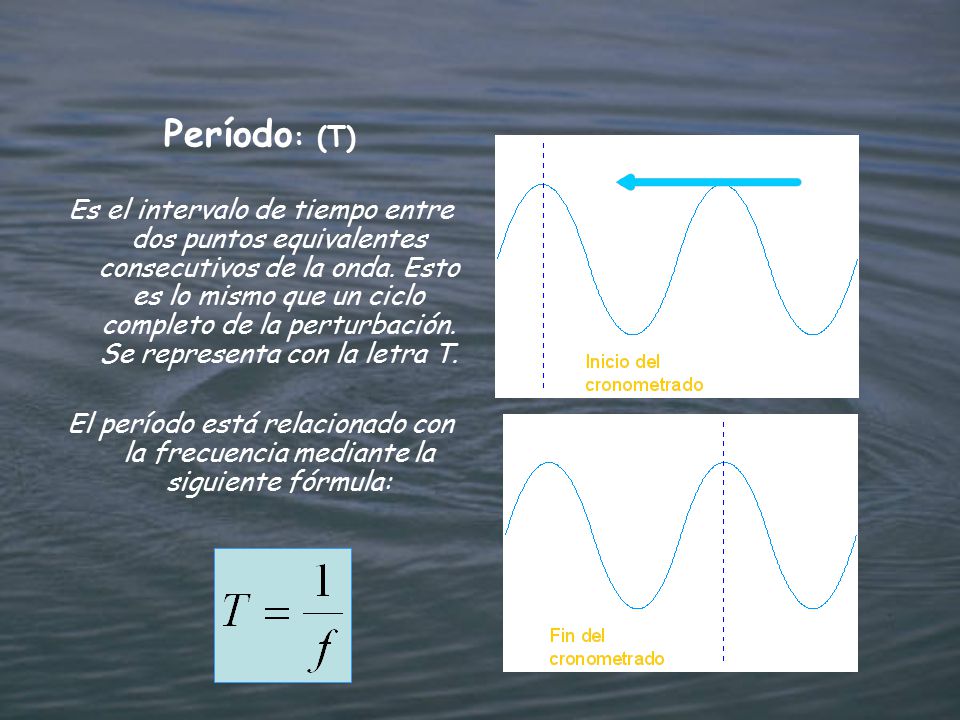 Período: (T)

Es el intervalo de tiempo entre dos puntos equivalentes consecutivos de la onda. Esto es lo mismo que un ciclo completo de la perturbación. Se representa con la letra T.

El período está relacionado con la frecuencia mediante la siguiente fórmula:

$T = \frac{1}{f}$

Inicio del cronometrado

Fin del cronometrado